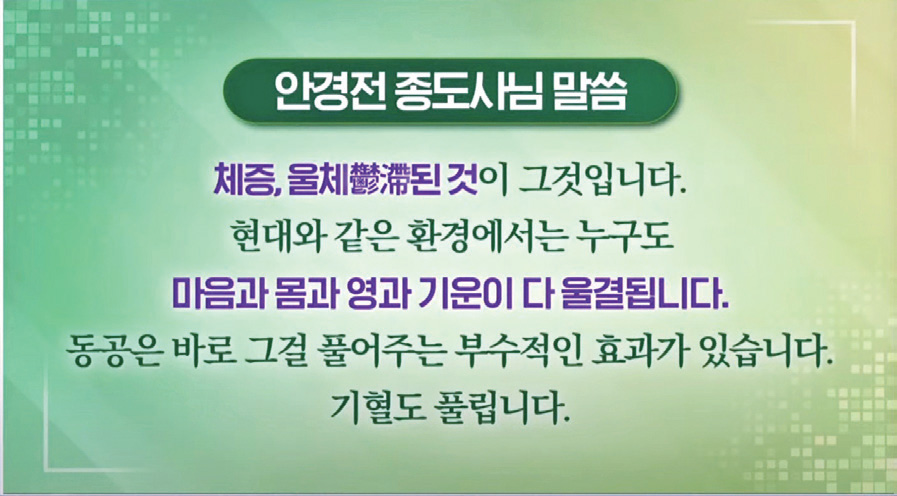 안경전 종도사님 말씀

체증, 울체鬱滯된 것이 그것입니다.
현대와 같은 환경에서는 누구도
마음과 몸과 영과 기운이 다 울결됩니다.
동공은 바로 그걸 풀어주는 부수적인 효과가 있습니다.
기혈도 풀립니다.